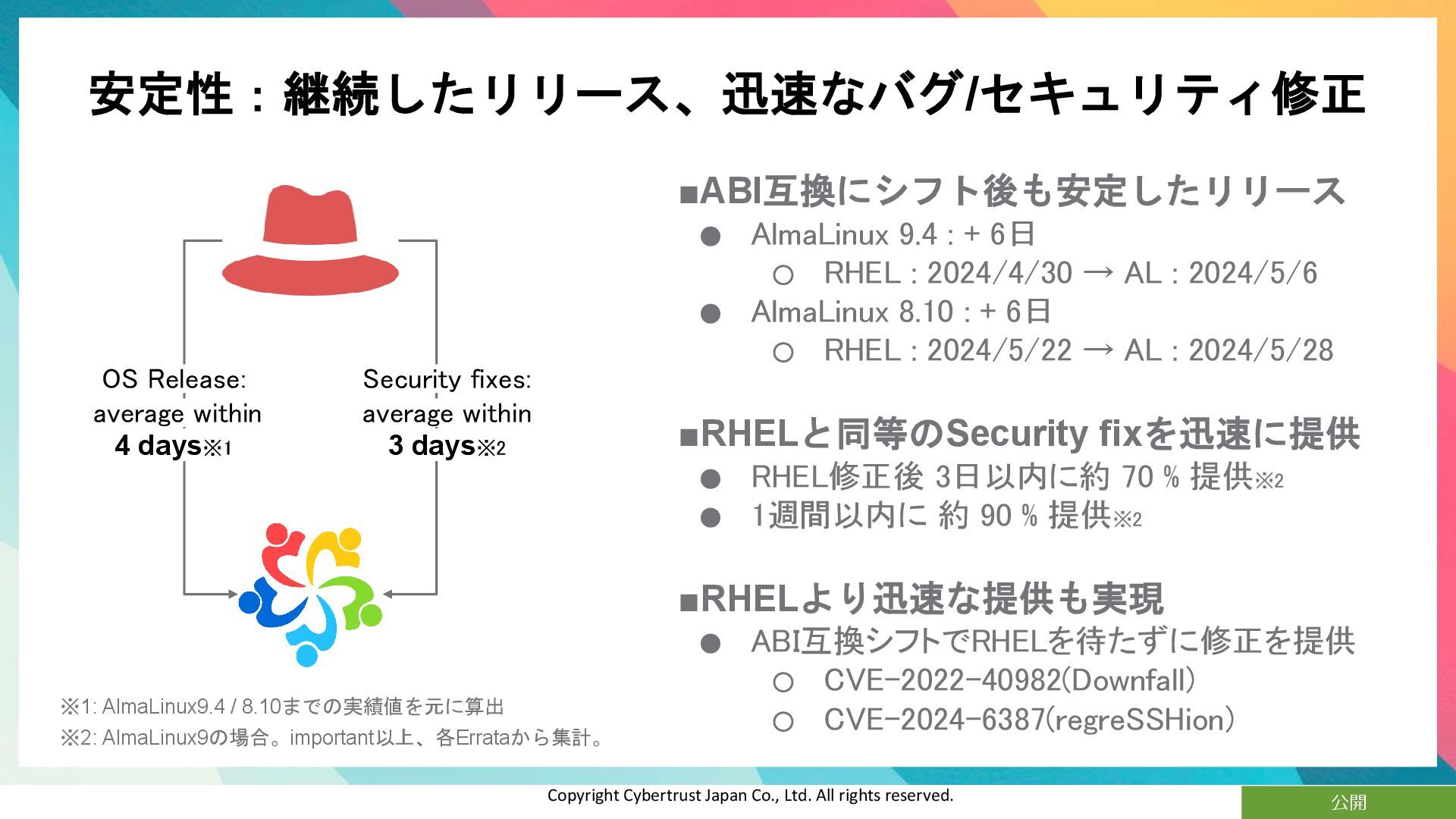 安定性：継続したリリース、迅速なバグ/セキュリティ修正

OS Release: average within **4 days**※1

Security fixes: average within **3 days**※2

※1: AlmaLinux9.4 / 8.10までの実績値を元に算出
※2: AlmaLinux9の場合。important以上、各Errataから集計。

■ABI互換にシフト後も安定したリリース
● AlmaLinux 9.4 : + 6日
○ RHEL : 2024/4/30 → AL : 2024/5/6
● AlmaLinux 8.10 : + 6日
○ RHEL : 2024/5/22 → AL : 2024/5/28

■RHELと同等のSecurity fixを迅速に提供
● RHEL修正後 3日以内に約 70 % 提供※2
● 1週間以内に 約 90 % 提供※2

■RHELより迅速な提供も実現
● ABI互換シフトでRHELを待たずに修正を提供
○ CVE-2022-40982(Downfall)
○ CVE-2024-6387(regreSSHion)

Copyright Cybertrust Japan Co., Ltd. All rights reserved.

公開